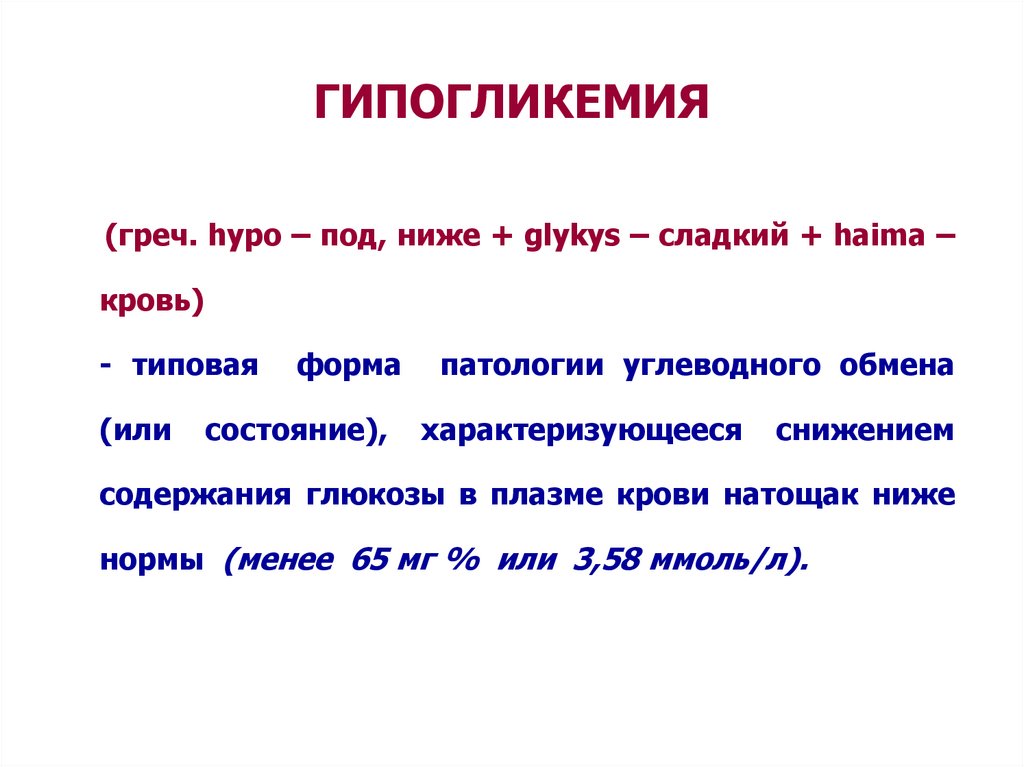 ГИПОГЛИКЕМИЯ

(греч. hypo – под, ниже + glykys – сладкий + haima – кровь)

- типовая форма патологии углеводного обмена (или состояние), характеризующееся снижением содержания глюкозы в плазме крови натощак ниже нормы (менее 65 мг % или 3,58 ммоль/л).